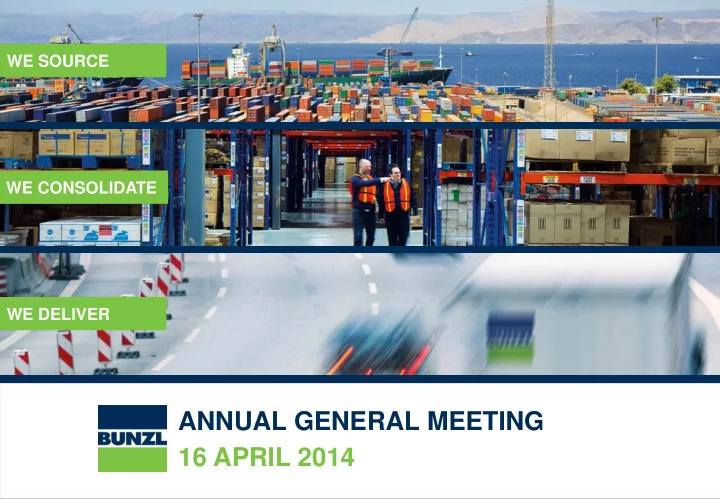 WE SOURCE

WE CONSOLIDATE

WE DELIVER

BUNZL

ANNUAL GENERAL MEETING

16 APRIL 2014